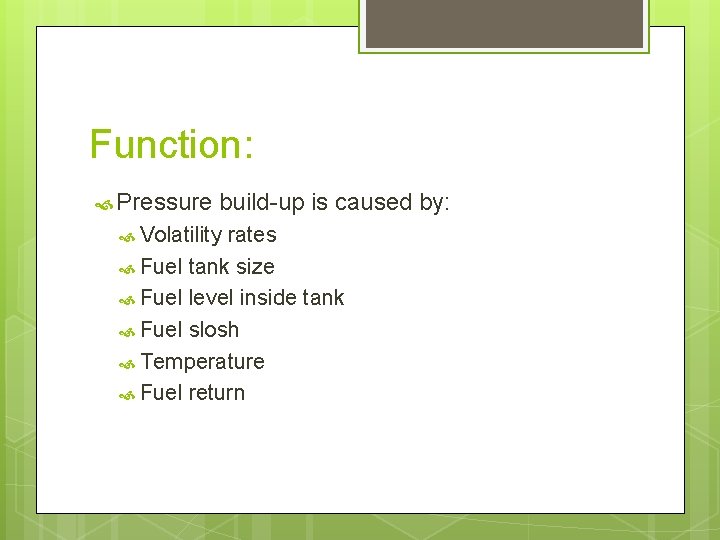 Function:

Pressure build-up is caused by:

Volatility rates

Fuel tank size

Fuel level inside tank

Fuel slosh

Temperature

Fuel return